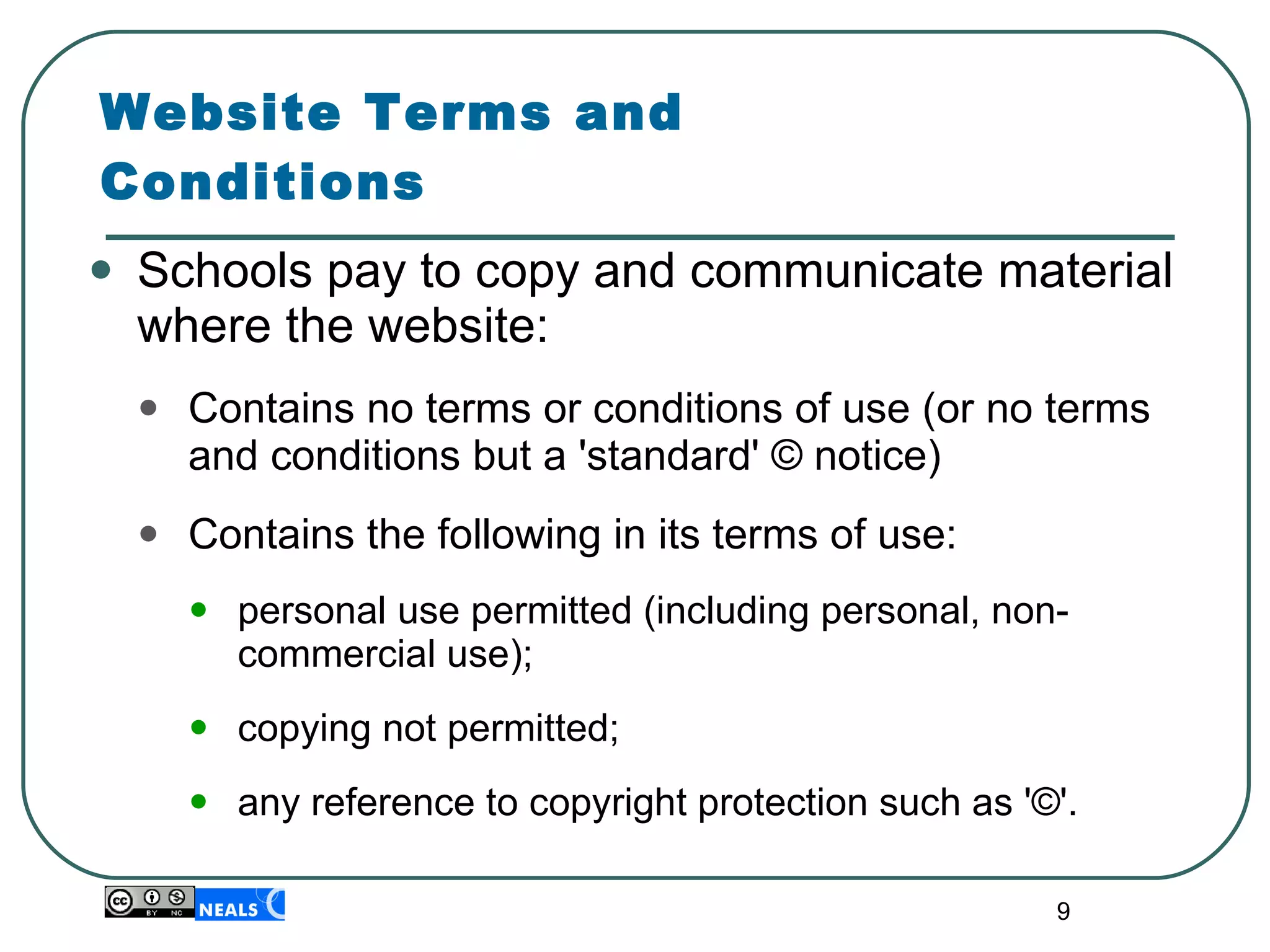 Website Terms and Conditions

- Schools pay to copy and communicate material where the website:
  - Contains no terms or conditions of use (or no terms and conditions but a 'standard' © notice)
  - Contains the following in its terms of use:
    - personal use permitted (including personal, non-commercial use);
    - copying not permitted;
    - any reference to copyright protection such as '©'.

cc BY NC NEALS

9